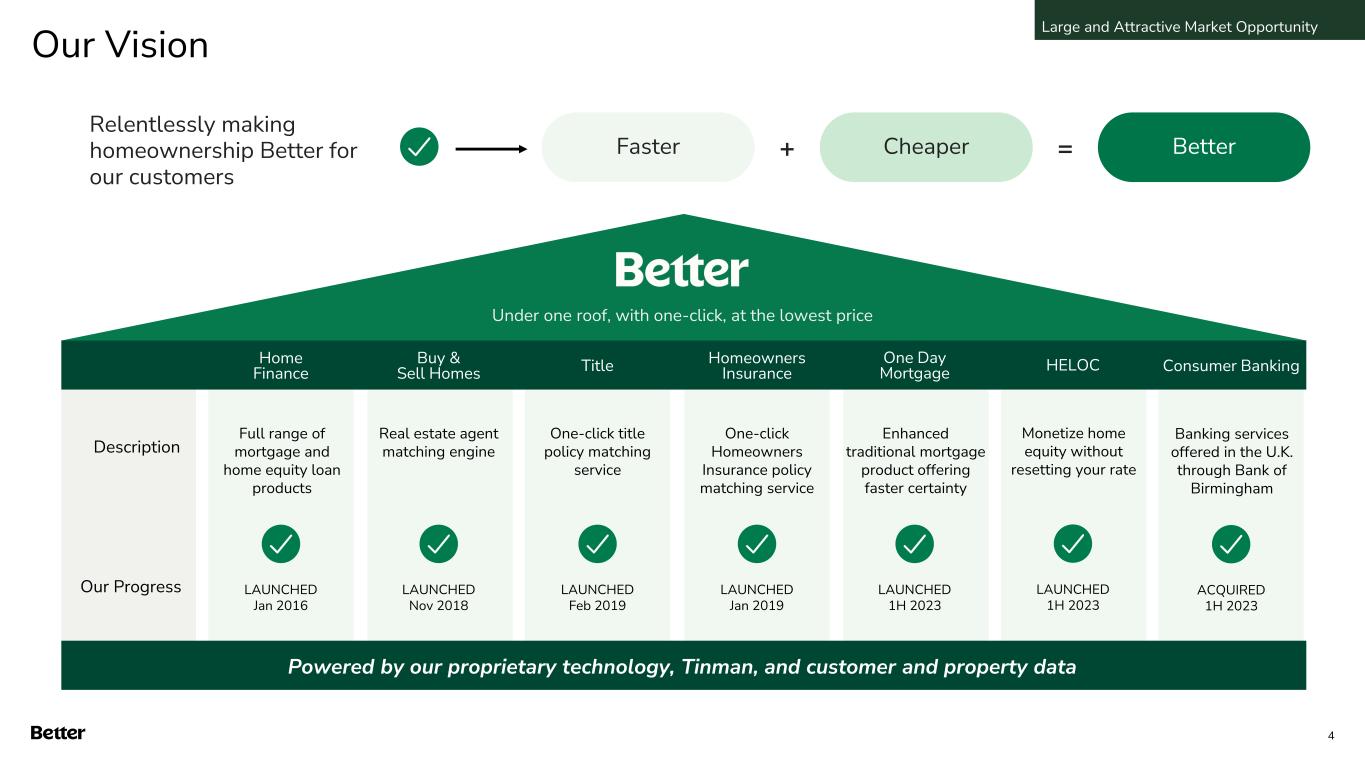 Large and Attractive Market Opportunity

Our Vision

Relentlessly making homeownership Better for our customers

Faster + Cheaper = Better

Better

Under one roof, with one-click, at the lowest price

| | Home Finance | Buy & Sell Homes | Title | Homeowners Insurance | One Day Mortgage | HELOC | Consumer Banking |
|---|---|---|---|---|---|---|---|
| Description | Full range of mortgage and home equity loan products | Real estate agent matching engine | One-click title policy matching service | One-click Homeowners Insurance policy matching service | Enhanced traditional mortgage product offering faster certainty | Monetize home equity without resetting your rate | Banking services offered in the U.K. through Bank of Birmingham |
| Our Progress | LAUNCHED Jan 2016 | LAUNCHED Nov 2018 | LAUNCHED Feb 2019 | LAUNCHED Jan 2019 | LAUNCHED 1H 2023 | LAUNCHED 1H 2023 | ACQUIRED 1H 2023 |

Powered by our proprietary technology, Tinman, and customer and property data

Better

4